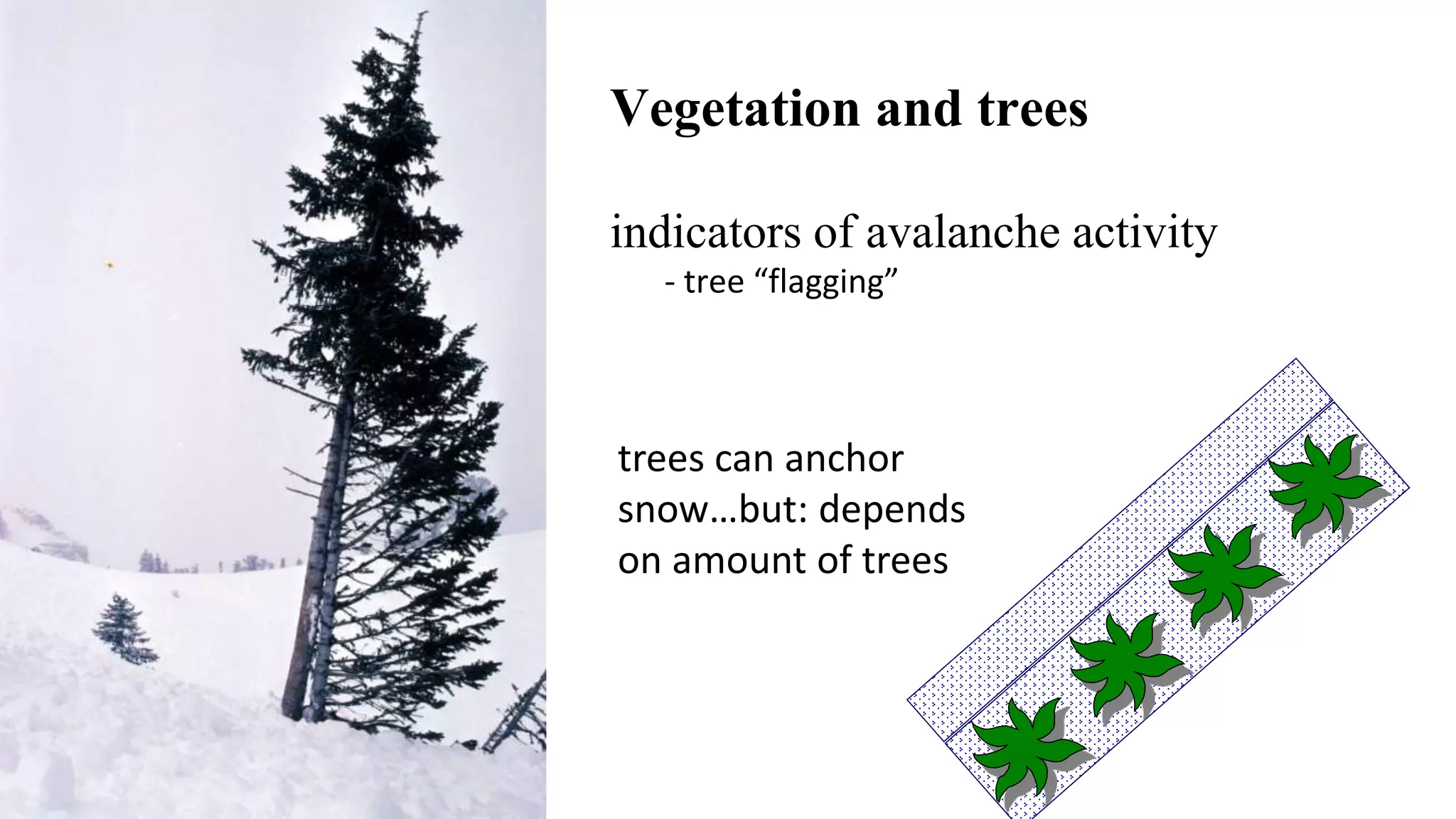 Vegetation and trees

indicators of avalanche activity
- tree “flagging”

trees can anchor snow…but: depends on amount of trees